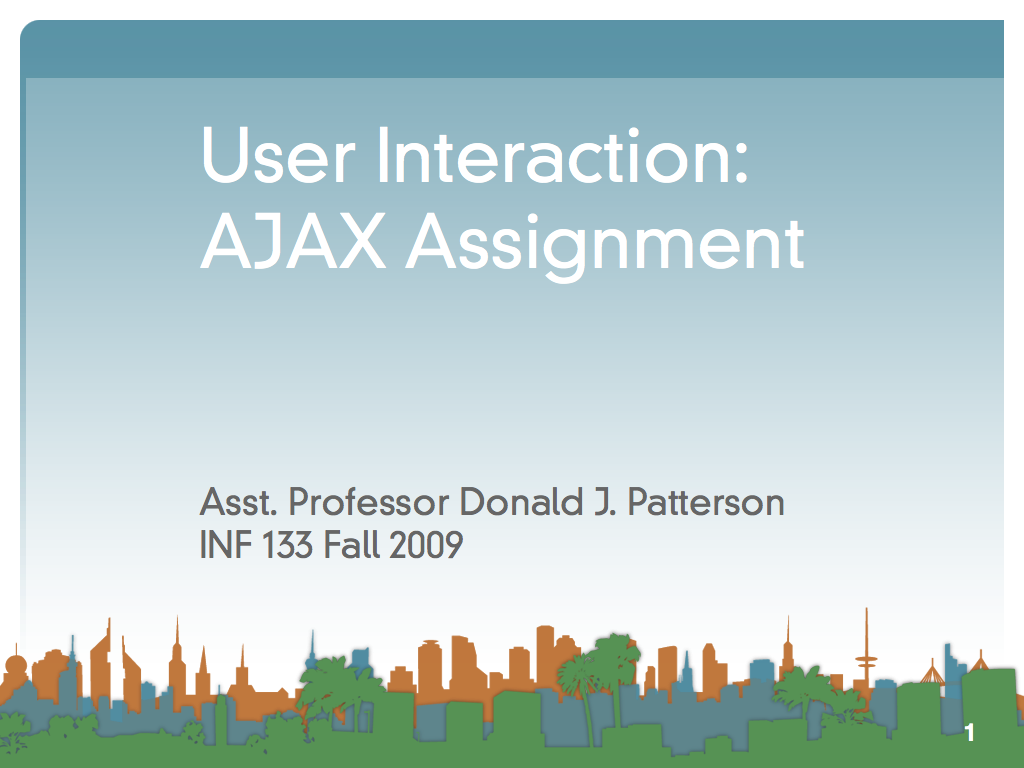 User Interaction: AJAX Assignment

Asst. Professor Donald J. Patterson
INF 133 Fall 2009

1